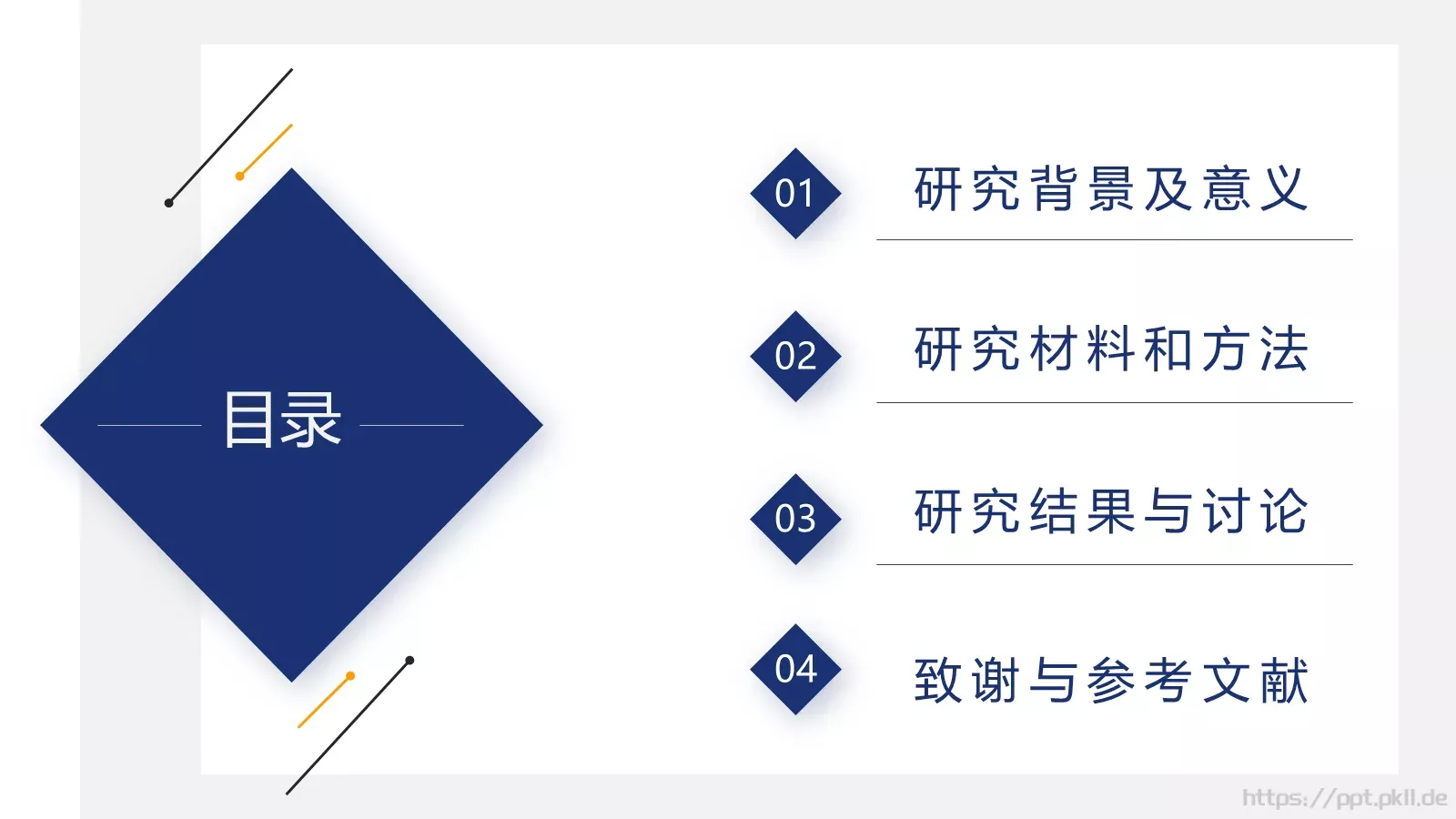 目录

01 研究背景及意义

02 研究材料和方法

03 研究结果与讨论

04 致谢与参考文献

https://ppt.pkll.de